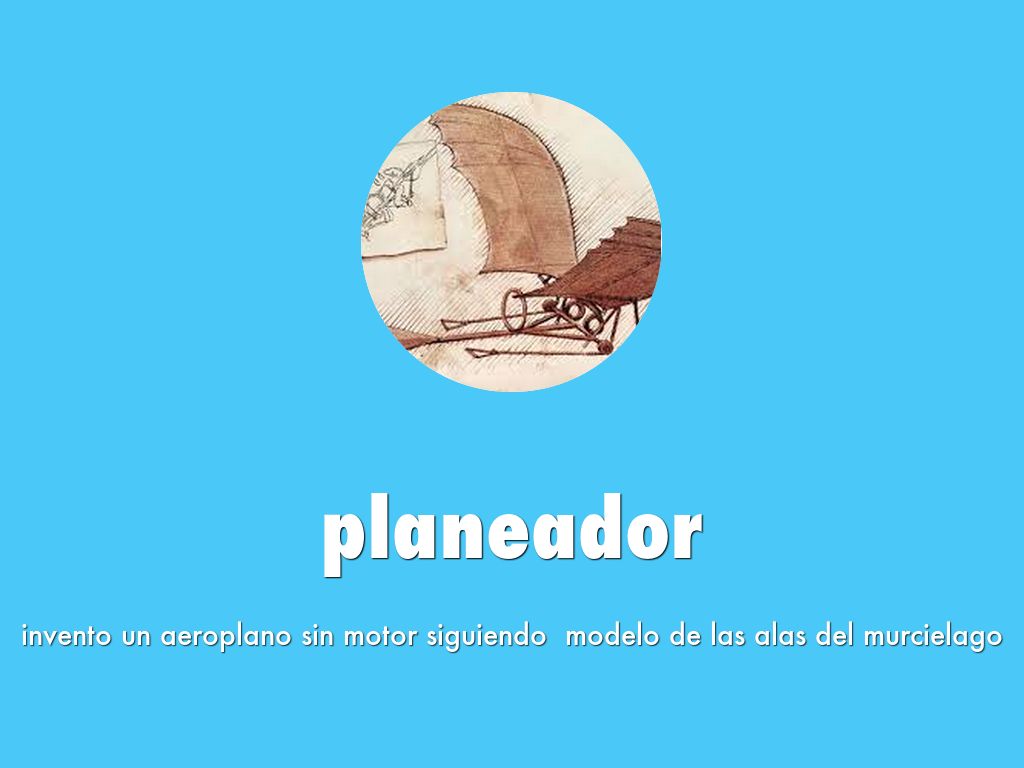 planeador

invento un aeroplano sin motor siguiendo modelo de las alas del murcielago